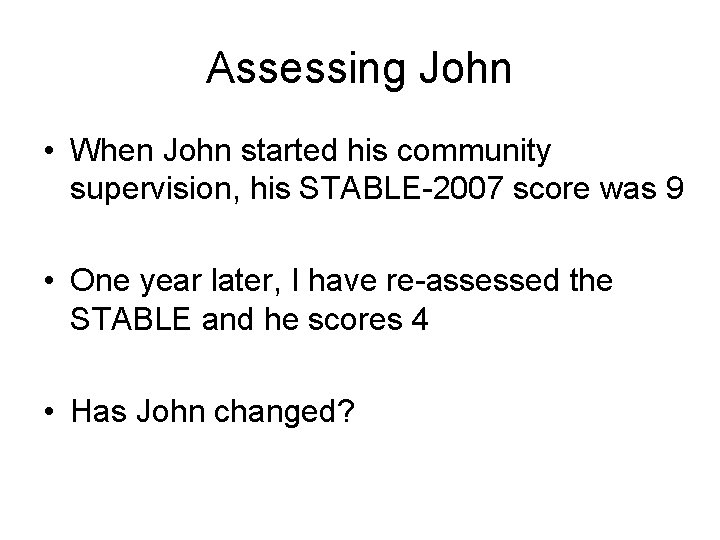 Assessing John

• When John started his community supervision, his STABLE-2007 score was 9

• One year later, I have re-assessed the STABLE and he scores 4

• Has John changed?